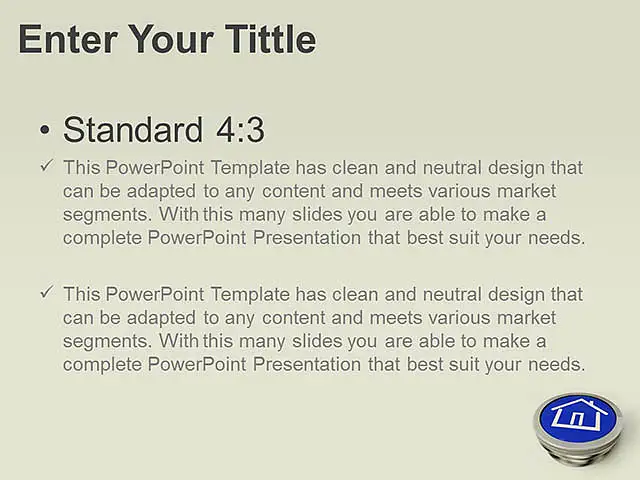 Enter Your Tittle

• Standard 4:3

✓ This PowerPoint Template has clean and neutral design that can be adapted to any content and meets various market segments. With this many slides you are able to make a complete PowerPoint Presentation that best suit your needs.

✓ This PowerPoint Template has clean and neutral design that can be adapted to any content and meets various market segments. With this many slides you are able to make a complete PowerPoint Presentation that best suit your needs.